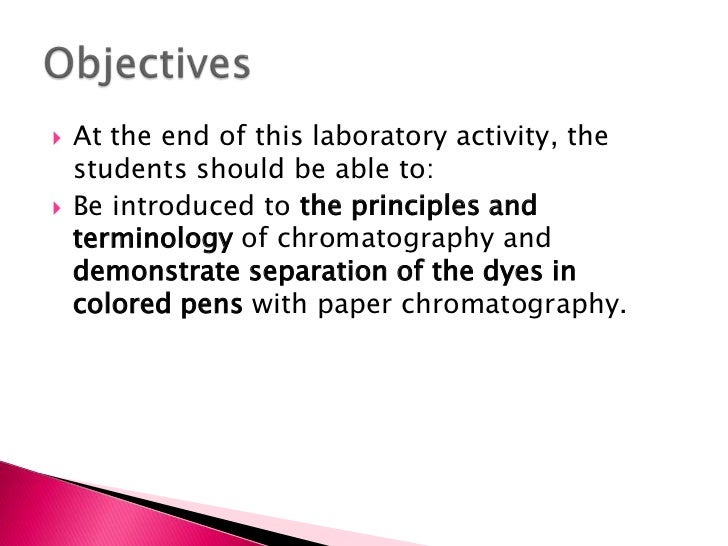 Objectives

At the end of this laboratory activity, the students should be able to:

Be introduced to the principles and terminology of chromatography and demonstrate separation of the dyes in colored pens with paper chromatography.